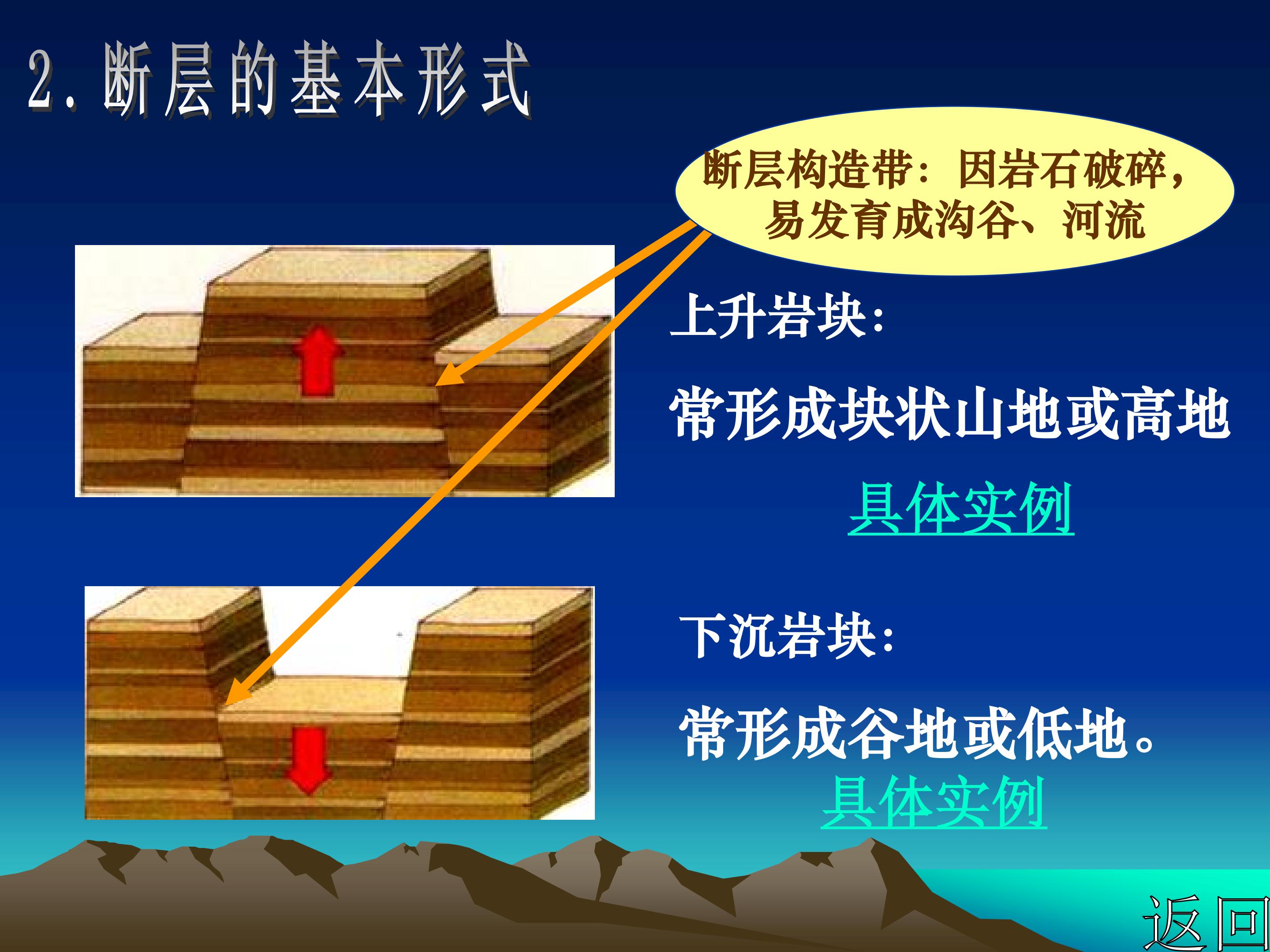 2. 断层的基本形式

断层构造带：因岩石破碎，易发育成沟谷、河流

上升岩块：

常形成块状山地或高地

具体实例

下沉岩块：

常形成谷地或低地。

具体实例

返回